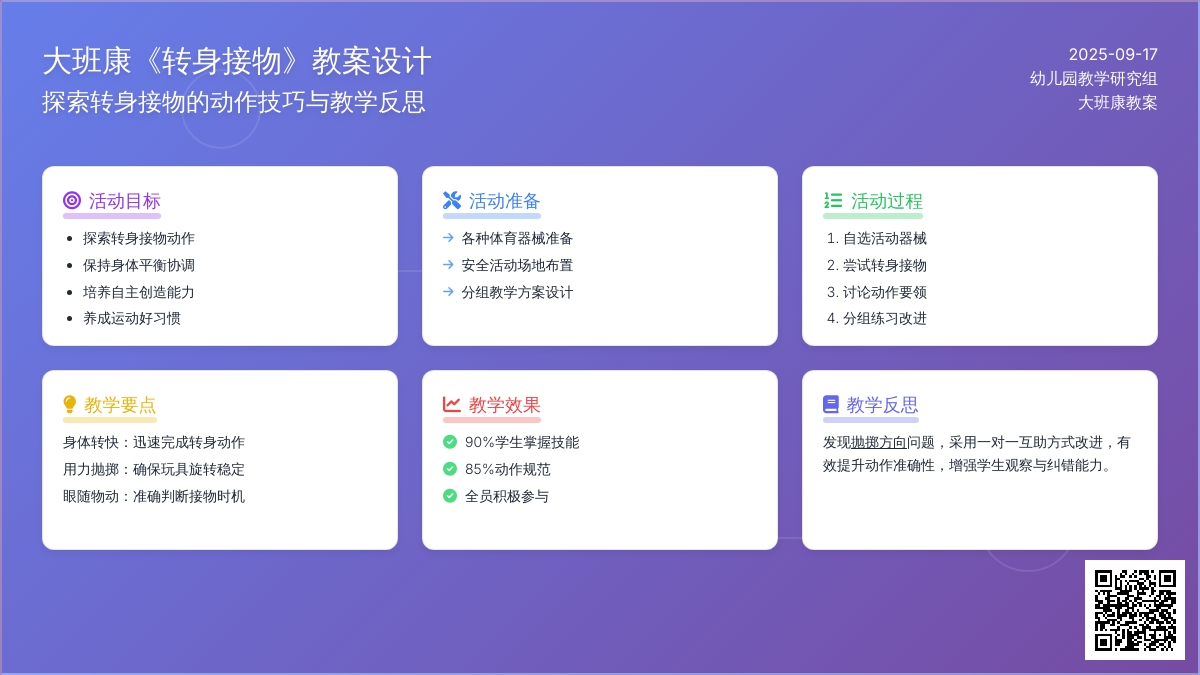 大班康《转身接物》教案设计
探索转身接物的动作技巧与教学反思

2025-09-17
幼儿园教学研究组
大班康教案

活动目标
- 探索转身接物动作
- 保持身体平衡协调
- 培养自主创造能力
- 养成运动好习惯

活动准备
→ 各种体育器械准备
→ 安全活动场地布置
→ 分组教学方案设计

活动过程
1. 自选活动器械
2. 尝试转身接物
3. 讨论动作要领
4. 分组练习改进

教学要点
身体转快：迅速完成转身动作
用力抛掷：确保玩具旋转稳定
眼随物动：准确判断接物时机

教学效果
90%学生掌握技能
85%动作规范
全员积极参与

教学反思
发现抛掷方向问题，采用一对一互助方式改进，有效提升动作准确性，增强学生观察与纠错能力。